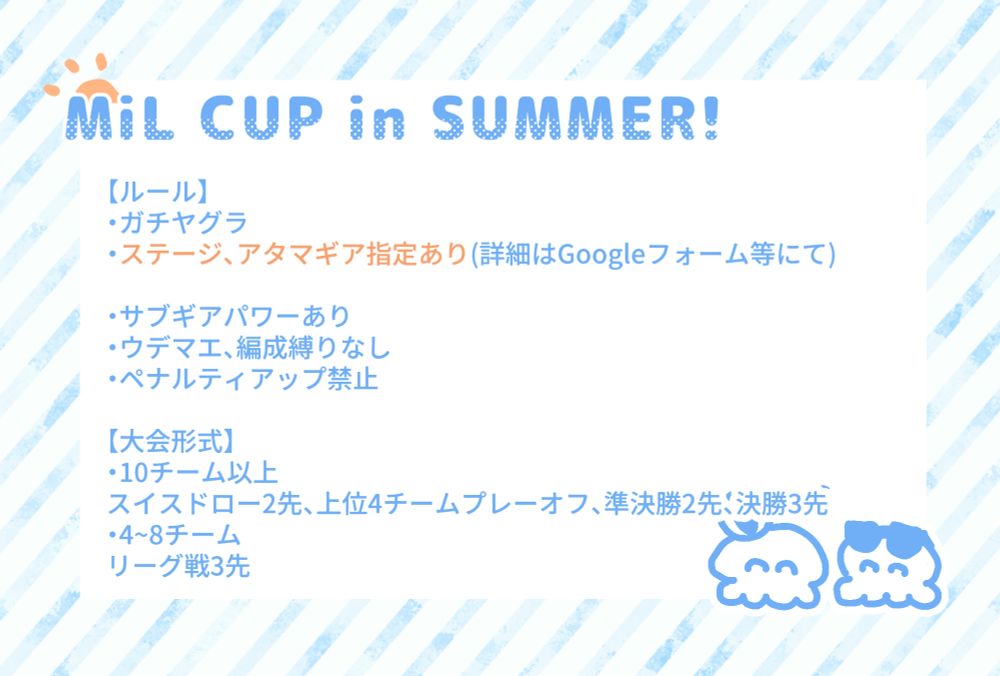 MiL CUP in SUMMER!

【ルール】
・ガチヤグラ
・ステージ、アタマギア指定あり(詳細はGoogleフォーム等にて)

・サブギアパワーあり
・ウデマエ、編成縛りなし
・ペナルティアップ禁止

【大会形式】
・10チーム以上
スイスドロー2先、上位4チームプレーオフ、準決勝2先、決勝3先
・4~8チーム
リーグ戦3先